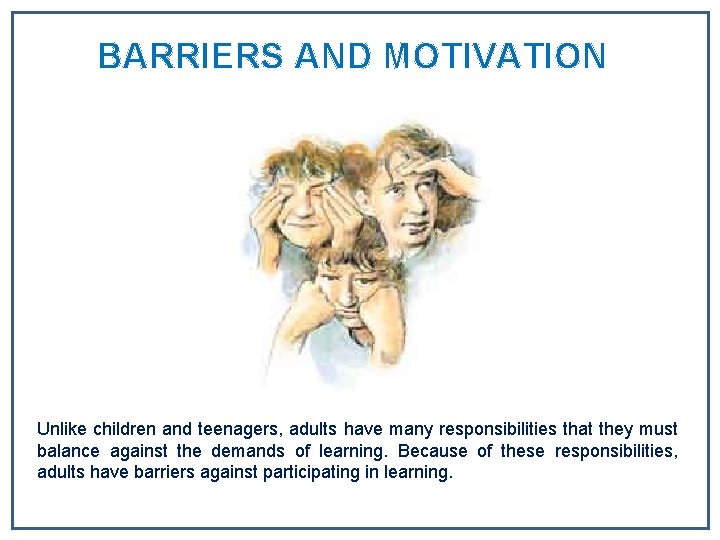 BARRIERS AND MOTIVATION

Unlike children and teenagers, adults have many responsibilities that they must balance against the demands of learning. Because of these responsibilities, adults have barriers against participating in learning.